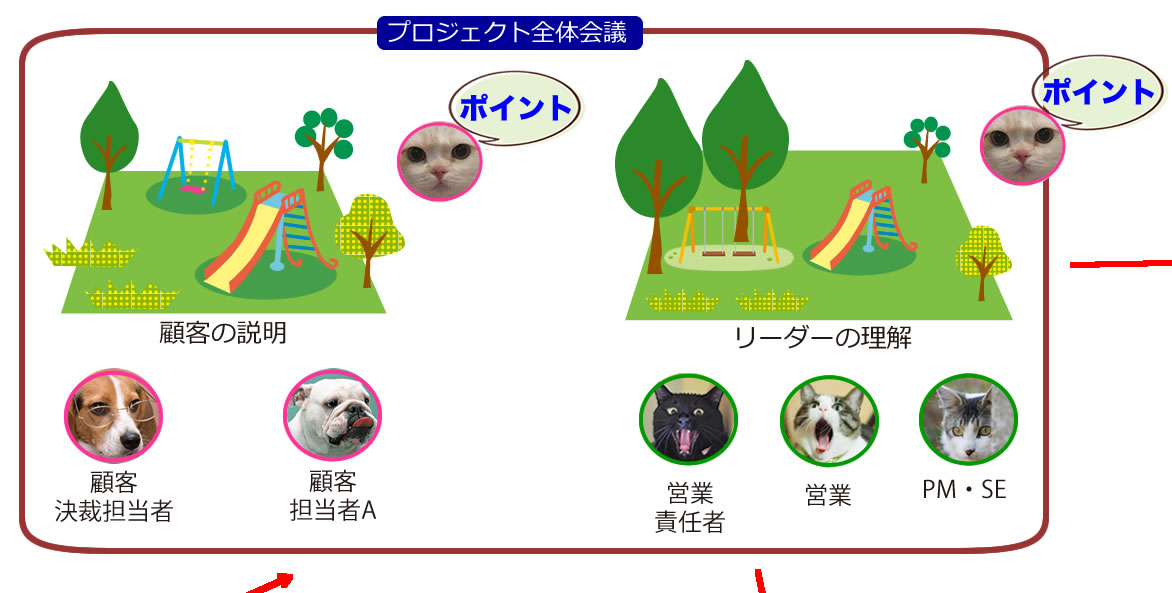 プロジェクト全体会議

ポイント

ポイント

顧客の説明

リーダーの理解

顧客
決裁担当者

顧客
担当者A

営業
責任者

営業

PM・SE